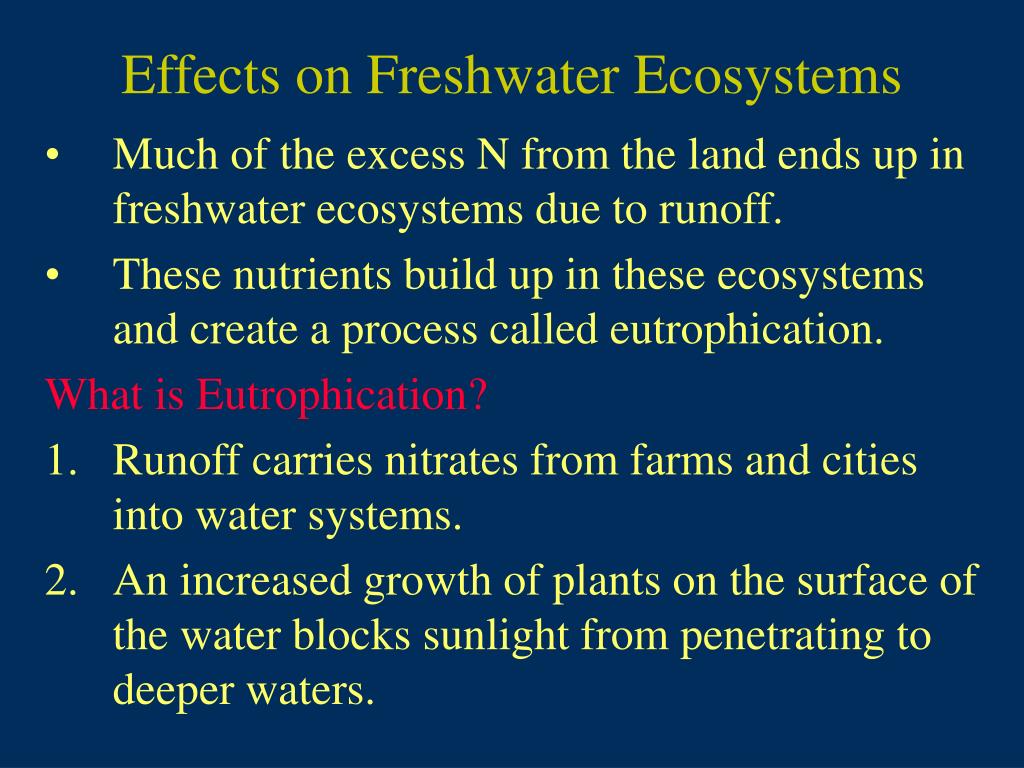 Effects on Freshwater Ecosystems

• Much of the excess N from the land ends up in freshwater ecosystems due to runoff.

• These nutrients build up in these ecosystems and create a process called eutrophication.

What is Eutrophication?

1. Runoff carries nitrates from farms and cities into water systems.

2. An increased growth of plants on the surface of the water blocks sunlight from penetrating to deeper waters.